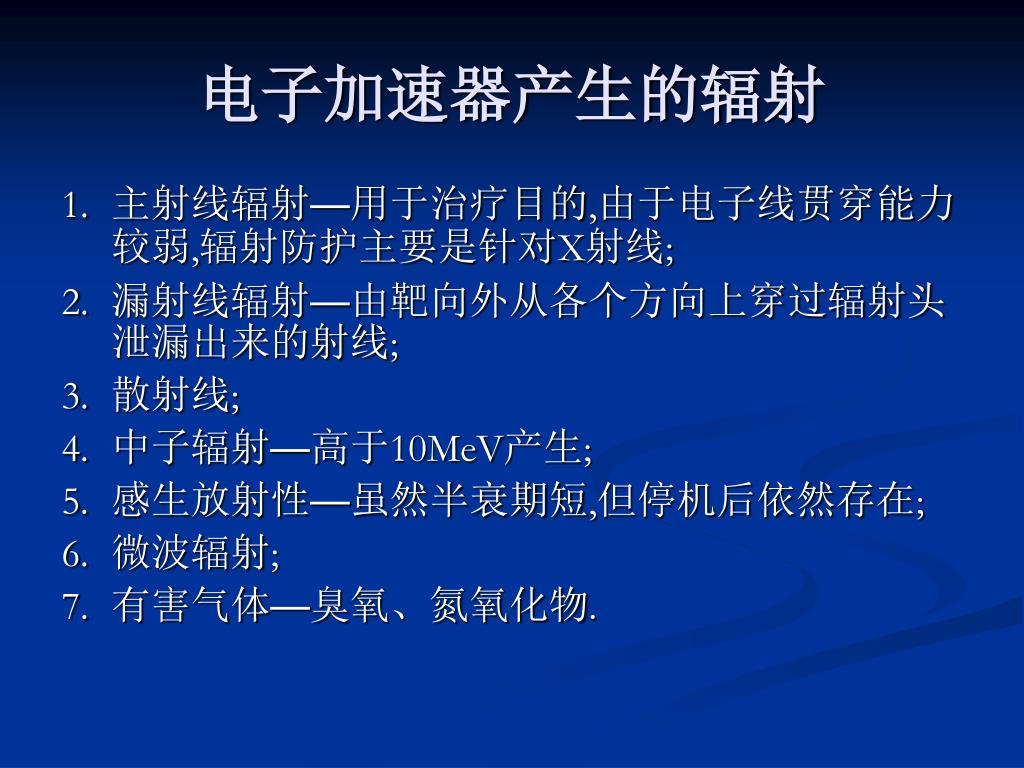 电子加速器产生的辐射

1. 主射线辐射—用于治疗目的,由于电子线贯穿能力较弱,辐射防护主要是针对X射线;
2. 漏射线辐射—由靶向外从各个方向上穿过辐射头泄漏出来的射线;
3. 散射线;
4. 中子辐射—高于10MeV产生;
5. 感生放射性—虽然半衰期短,但停机后依然存在;
6. 微波辐射;
7. 有害气体—臭氧、氮氧化物.